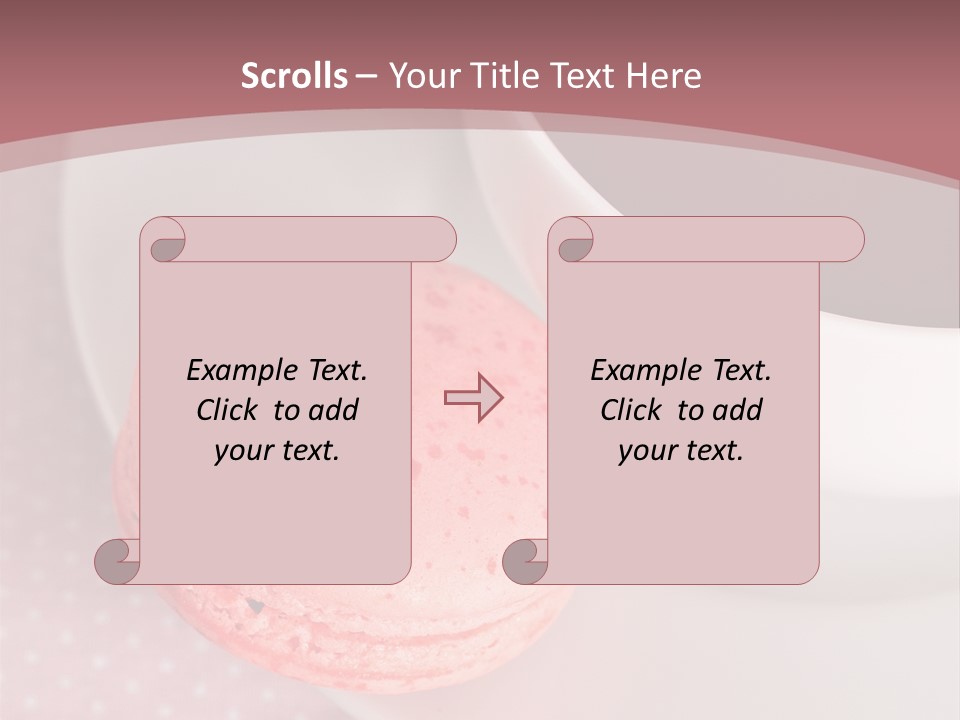 Scrolls – Your Title Text Here

Example Text. Click to add your text.

Example Text. Click to add your text.